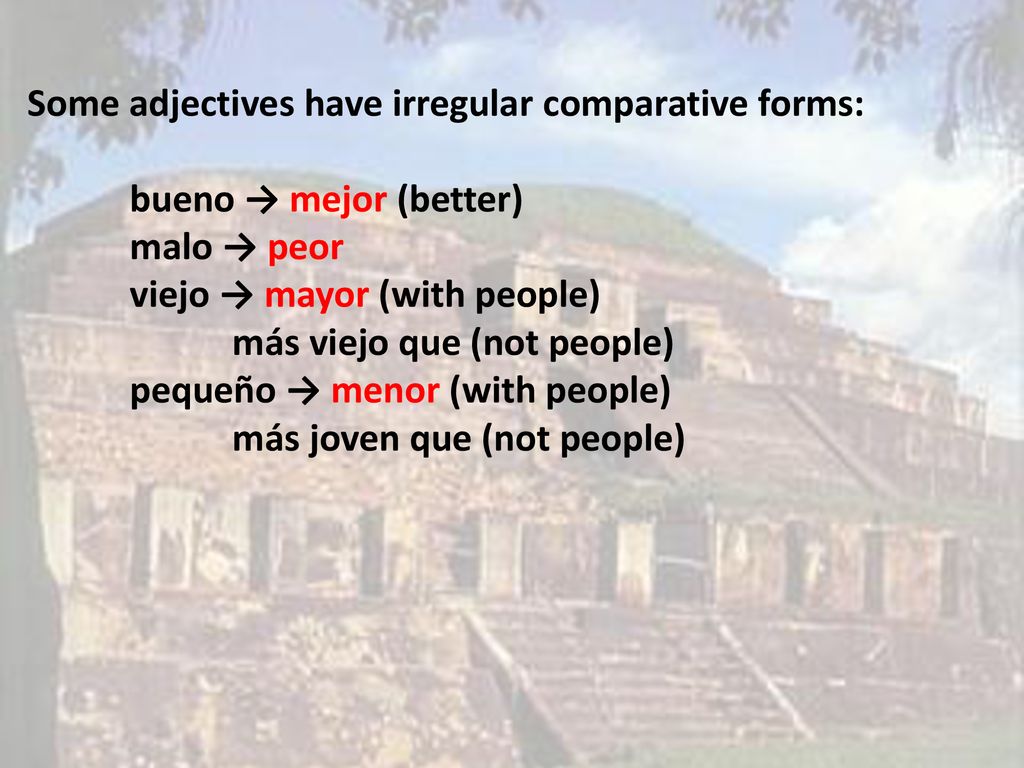 Some adjectives have irregular comparative forms:

bueno → mejor (better)
malo → peor
viejo → mayor (with people)
más viejo que (not people)
pequeño → menor (with people)
más joven que (not people)